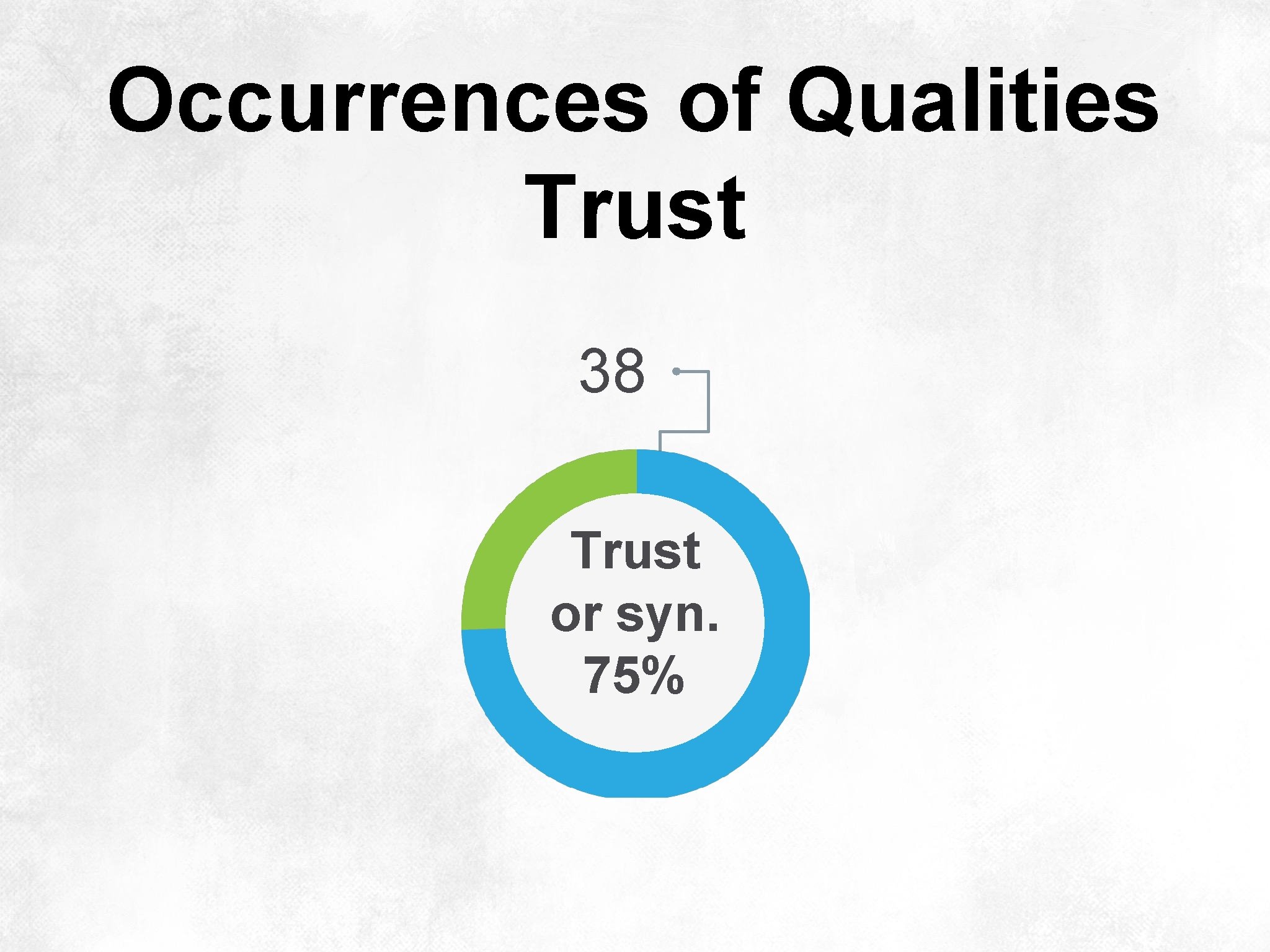 Occurrences of Qualities
Trust

38

Trust
or syn.
75%